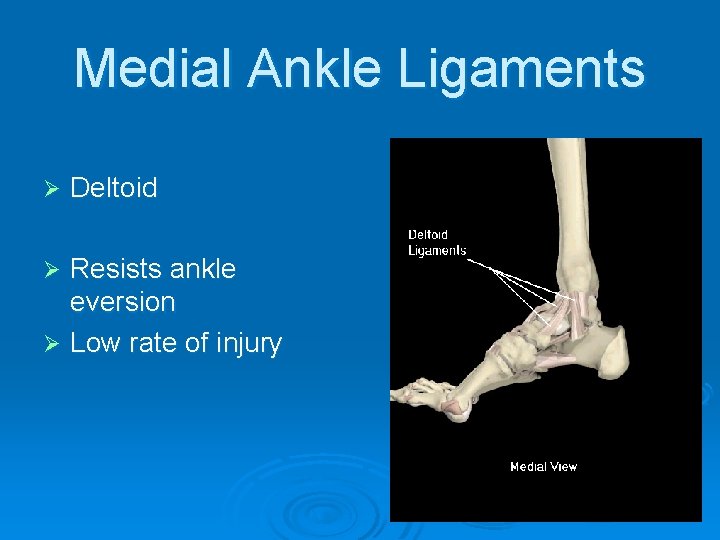 Medial Ankle Ligaments

➢ Deltoid

➢ Resists ankle eversion

➢ Low rate of injury

Deltoid Ligaments

Medial View